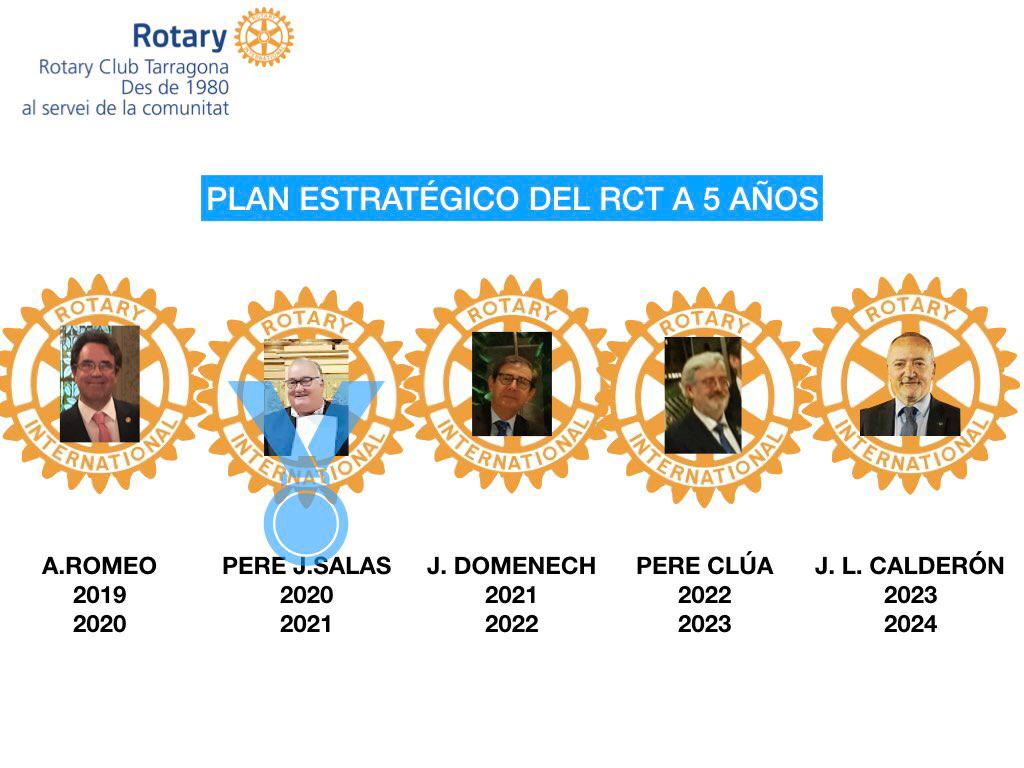 Rotary
Rotary Club Tarragona
Des de 1980
al servei de la comunitat

PLAN ESTRATÉGICO DEL RCT A 5 AÑOS

ROTARY INTERNATIONAL

ROTARY INTERNATIONAL

ROTARY INTERNATIONAL

ROTARY INTERNATIONAL

ROTARY INTERNATIONAL

A.ROMEO
2019
2020

PERE J.SALAS
2020
2021

J. DOMENECH
2021
2022

PERE CLÚA
2022
2023

J. L. CALDERÓN
2023
2024